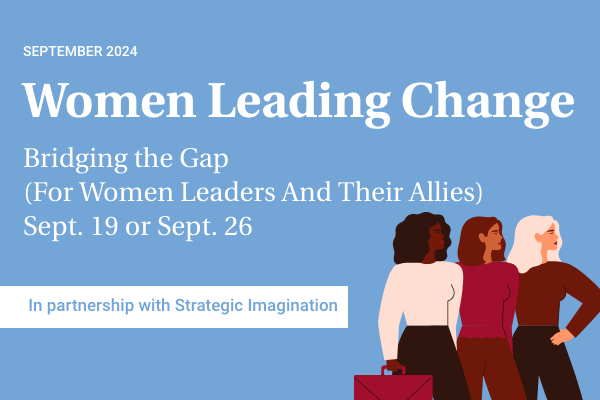 SEPTEMBER 2024

Women Leading Change

Bridging the Gap
(For Women Leaders And Their Allies)
Sept. 19 or Sept. 26

In partnership with Strategic Imagination